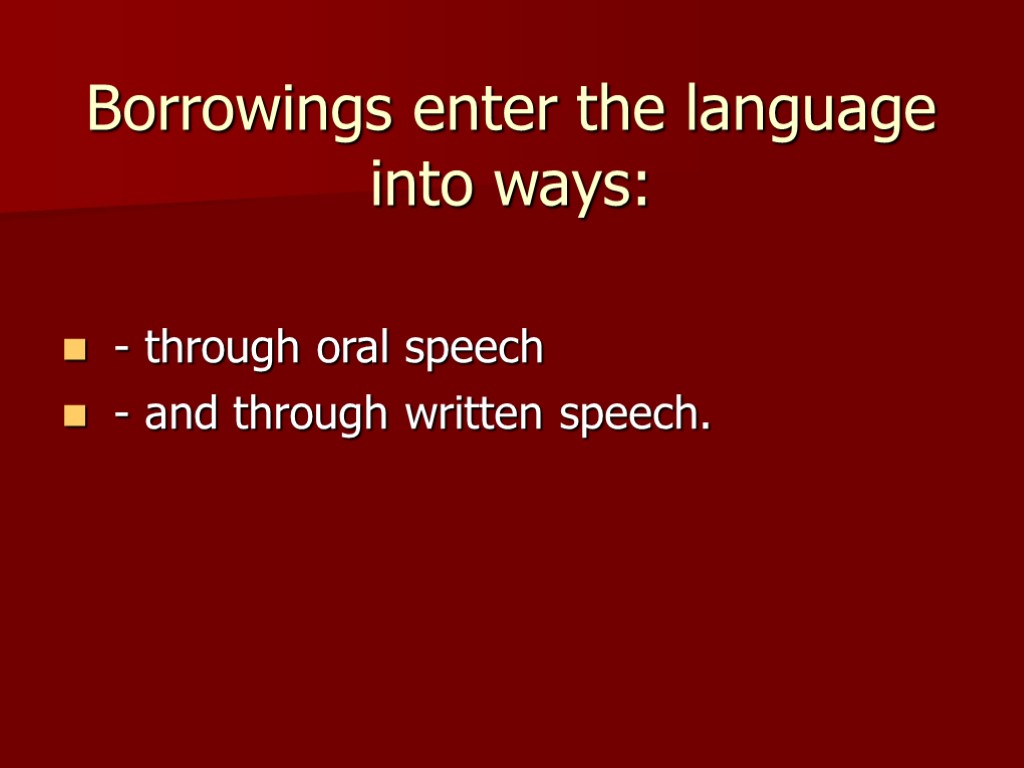 Borrowings enter the language into ways:

- through oral speech
- and through written speech.